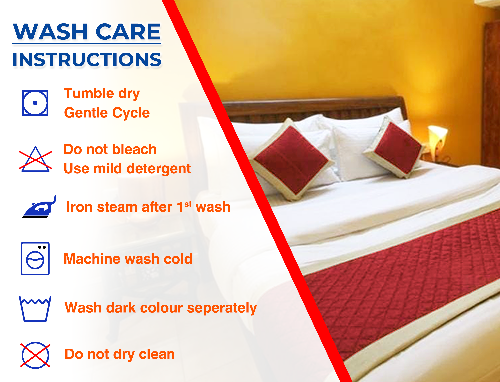 WASH CARE
INSTRUCTIONS

Tumble dry
Gentle Cycle

Do not bleach
Use mild detergent

Iron steam after 1$^{st}$ wash

Machine wash cold

Wash dark colour seperately

Do not dry clean